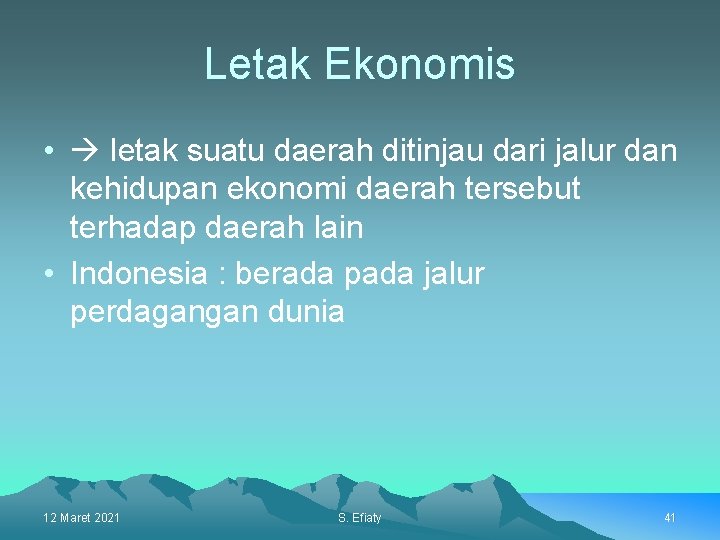 Letak Ekonomis

• → letak suatu daerah ditinjau dari jalur dan kehidupan ekonomi daerah tersebut terhadap daerah lain
• Indonesia : berada pada jalur perdagangan dunia

12 Maret 2021

S. Efiaty

41